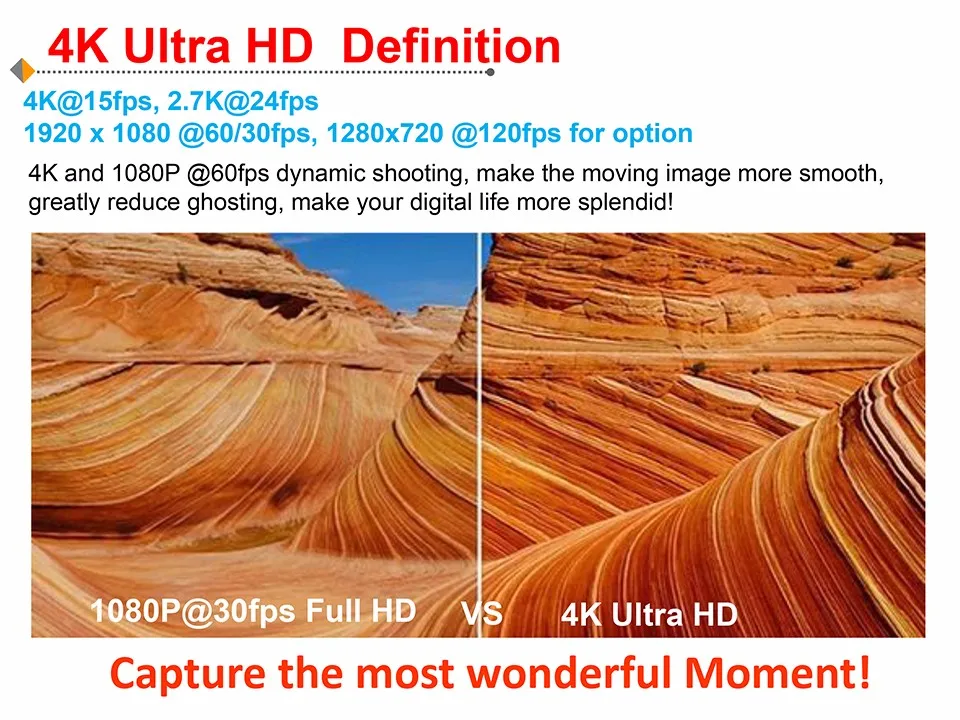 4K Ultra HD Definition

4K@15fps, 2.7K@24fps
1920 x 1080 @60/30fps, 1280x720 @120fps for option

4K and 1080P @60fps dynamic shooting, make the moving image more smooth, greatly reduce ghosting, make your digital life more splendid!

1080P@30fps Full HD VS 4K Ultra HD

Capture the most wonderful Moment!